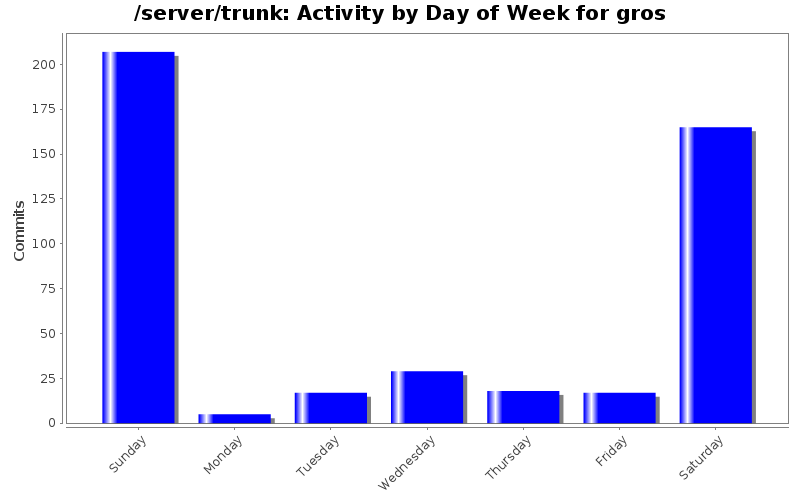 /server/trunk: Activity by Day of Week for gros

Commits

200
175
150
125
100
75
50
25
0

Sunday
Monday
Tuesday
Wednesday
Thursday
Friday
Saturday